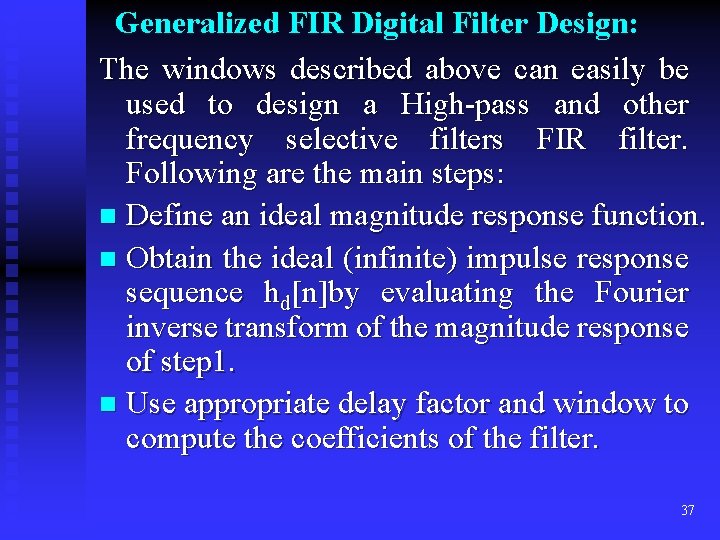 Generalized FIR Digital Filter Design:

The windows described above can easily be used to design a High-pass and other frequency selective filters FIR filter. Following are the main steps:

- Define an ideal magnitude response function.
- Obtain the ideal (infinite) impulse response sequence $h_d[n]$by evaluating the Fourier inverse transform of the magnitude response of step1.
- Use appropriate delay factor and window to compute the coefficients of the filter.

37